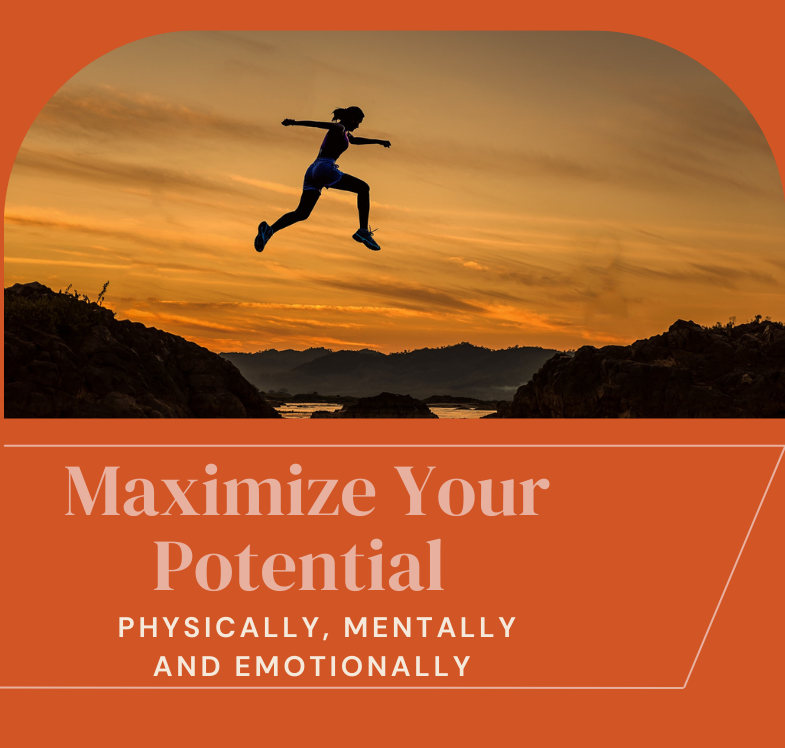 Maximize Your Potential

PHYSICALLY, MENTALLY AND EMOTIONALLY